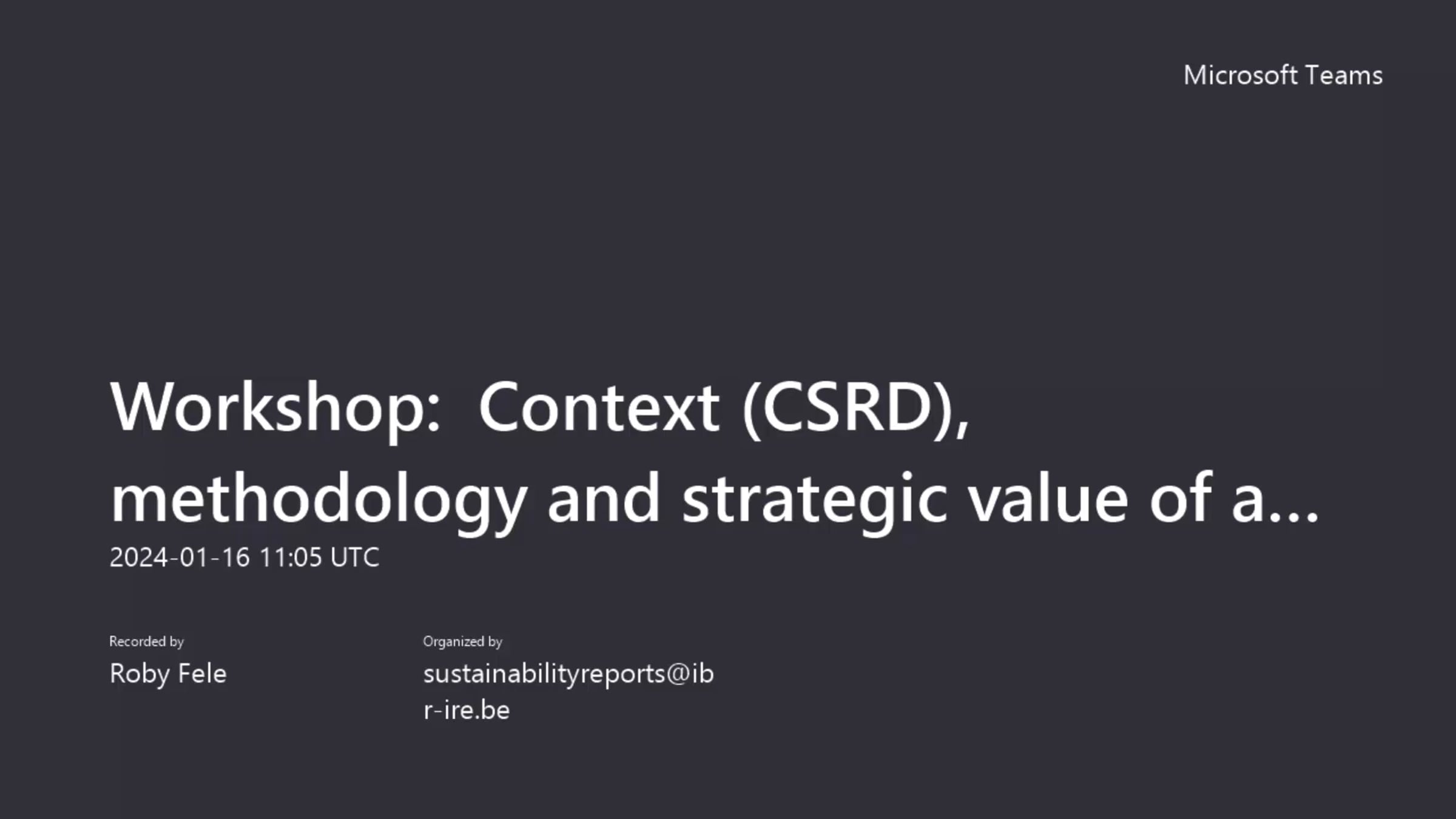 Microsoft Teams

Workshop: Context (CSRD), methodology and strategic value of a...

2024-01-16 11:05 UTC

Recorded by
Roby Fele

Organized by
sustainabilityreports@ibr-ire.be